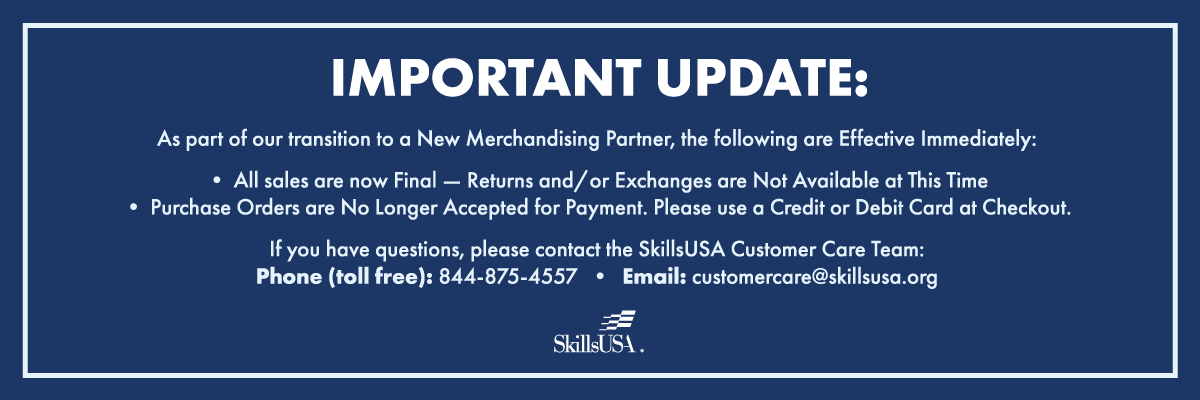 IMPORTANT UPDATE:

As part of our transition to a New Merchandising Partner, the following are Effective Immediately:

• All sales are now Final — Returns and/or Exchanges are Not Available at This Time
• Purchase Orders are No Longer Accepted for Payment. Please use a Credit or Debit Card at Checkout.

If you have questions, please contact the SkillsUSA Customer Care Team:
Phone (toll free): 844-875-4557 • Email: customercare@skillsusa.org

SkillsUSA.